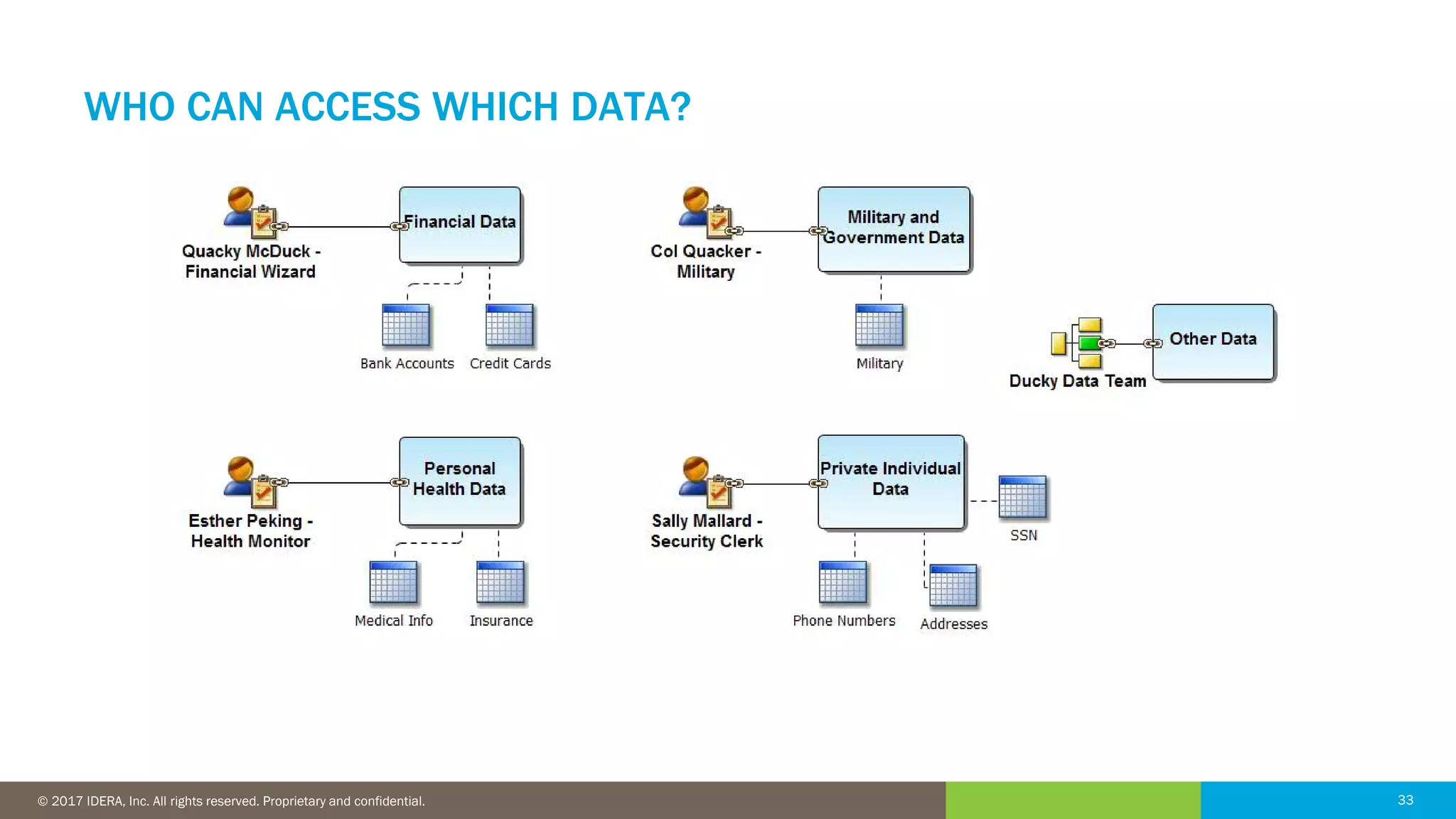 WHO CAN ACCESS WHICH DATA?

Quacky McDuck - Financial Wizard

Financial Data

Bank Accounts

Credit Cards

Col Quacker - Military

Military and Government Data

Military

Ducky Data Team

Other Data

Esther Peking - Health Monitor

Personal Health Data

Medical Info

Insurance

Sally Mallard - Security Clerk

Private Individual Data

SSN

Phone Numbers

Addresses

© 2017 IDERA, Inc. All rights reserved. Proprietary and confidential.

33